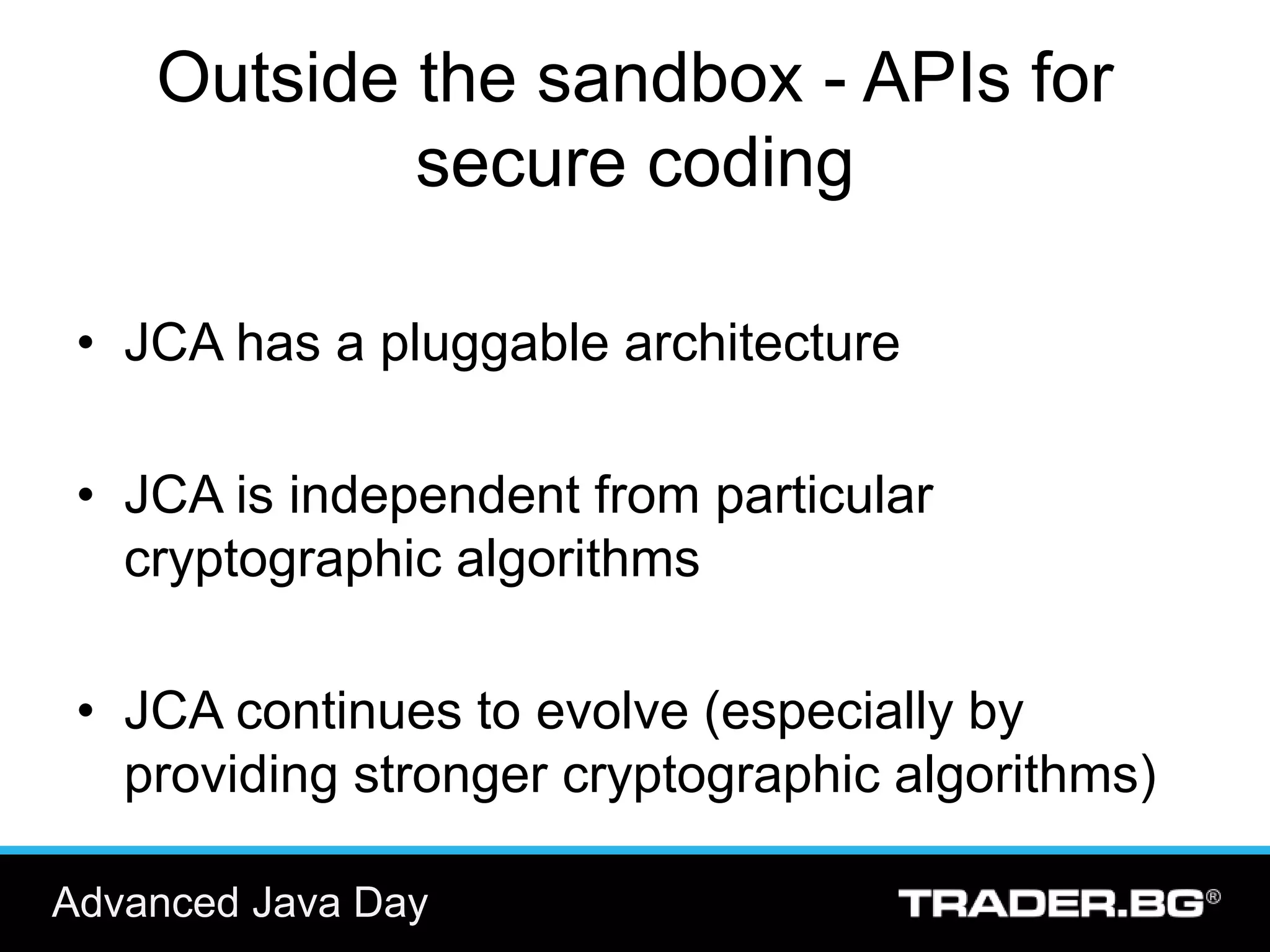 Outside the sandbox - APIs for secure coding

• JCA has a pluggable architecture

• JCA is independent from particular cryptographic algorithms

• JCA continues to evolve (especially by providing stronger cryptographic algorithms)

Advanced Java Day

TRADER.BG®